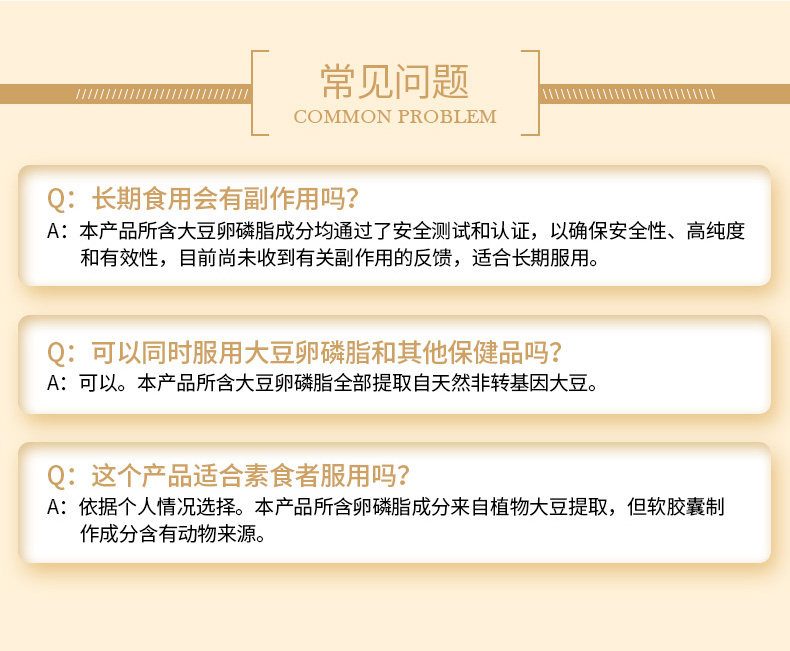 常见问题
COMMON PROBLEM

Q：长期食用会有副作用吗？
A：本产品所含大豆卵磷脂成分均通过了安全测试和认证，以确保安全性、高纯度和有效性，目前尚未收到有关副作用的反馈，适合长期服用。

Q：可以同时服用大豆卵磷脂和其他保健品吗？
A：可以。本产品所含大豆卵磷脂全部提取自天然非转基因大豆。

Q：这个产品适合素食者服用吗？
A：依据个人情况选择。本产品所含卵磷脂成分来自植物大豆提取，但软胶囊制作成分含有动物来源。